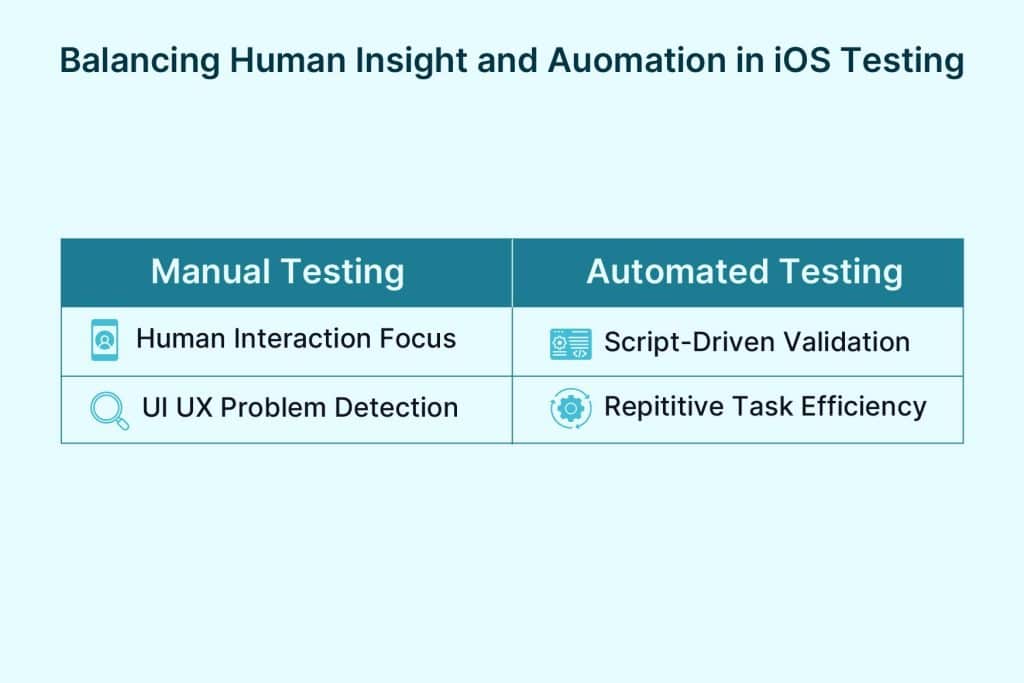 Balancing Human Insight and Auomation in iOS Testing

| Manual Testing | Automated Testing |
|---|---|
| Human Interaction Focus | Script-Driven Validation |
| UI UX Problem Detection | Repititive Task Efficiency |